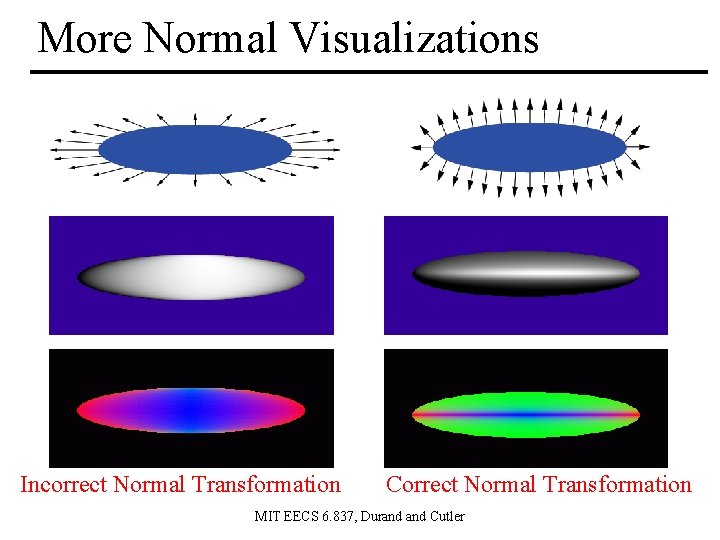 More Normal Visualizations

Incorrect Normal Transformation

Correct Normal Transformation

MIT EECS 6.837, Durand and Cutler